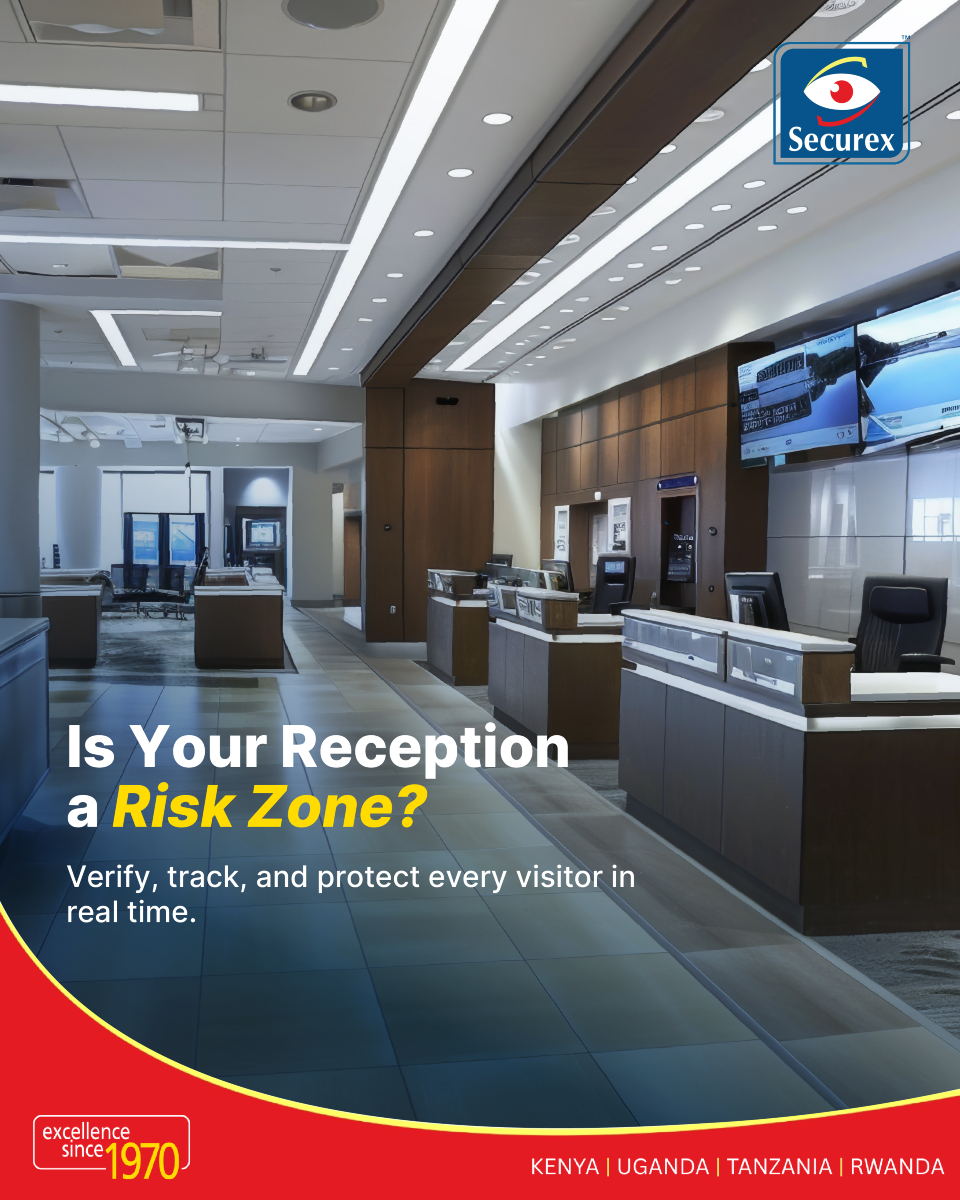 Securex

Is Your Reception a Risk Zone?

Verify, track, and protect every visitor in real time.

excellence since 1970

KENYA | UGANDA | TANZANIA | RWANDA